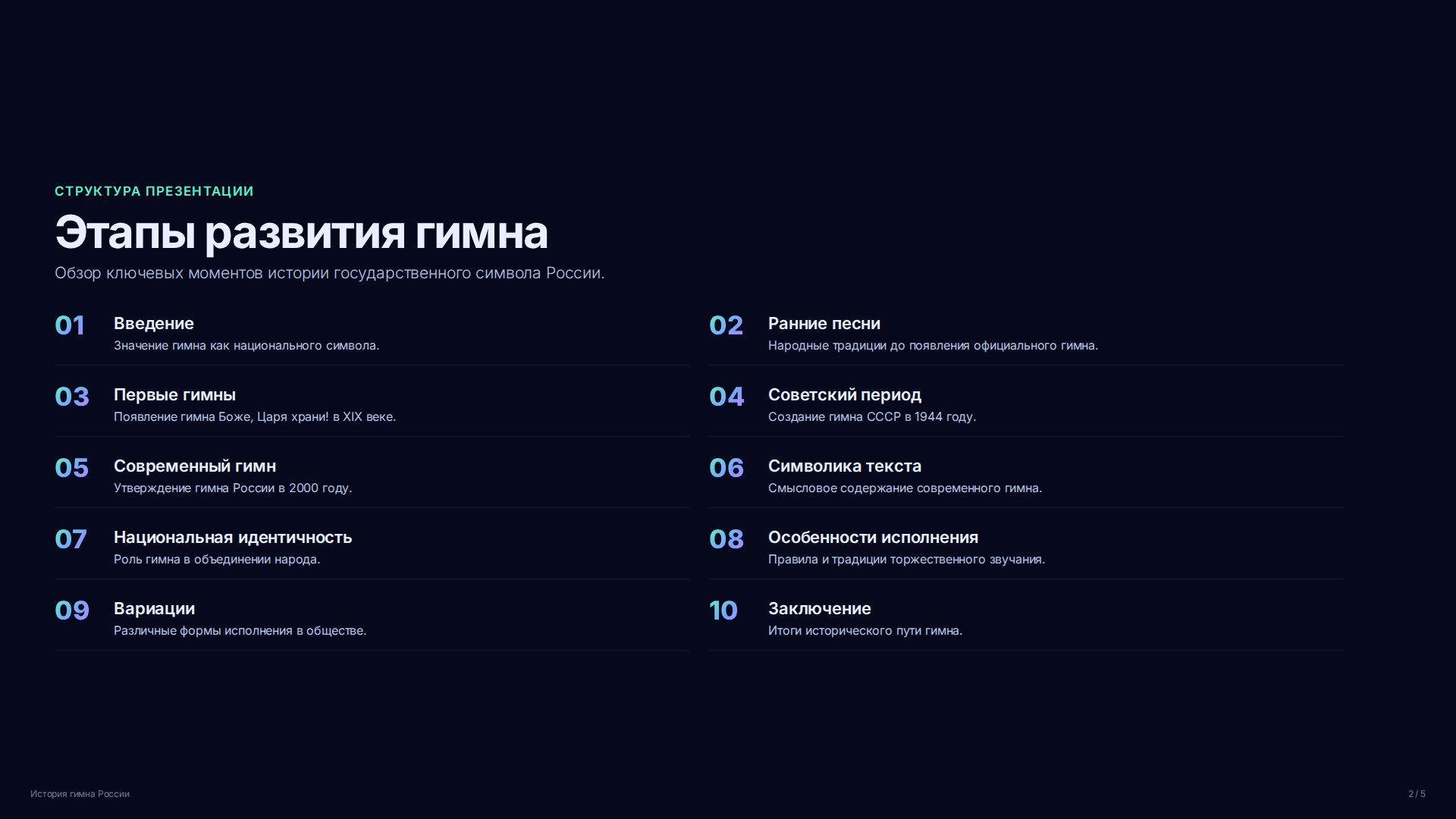 СТРУКТУРА ПРЕЗЕНТАЦИИ

Этапы развития гимна

Обзор ключевых моментов истории государственного символа России.

01 Введение
Значение гимна как национального символа.

02 Ранние песни
Народные традиции до появления официального гимна.

03 Первые гимны
Появление гимна Боже, Царя храни! в XIX веке.

04 Советский период
Создание гимна СССР в 1944 году.

05 Современный гимн
Утверждение гимна России в 2000 году.

06 Символика текста
Смысловое содержание современного гимна.

07 Национальная идентичность
Роль гимна в объединении народа.

08 Особенности исполнения
Правила и традиции торжественного звучания.

09 Вариации
Различные формы исполнения в обществе.

10 Заключение
Итоги исторического пути гимна.

История гимна России

2 / 5